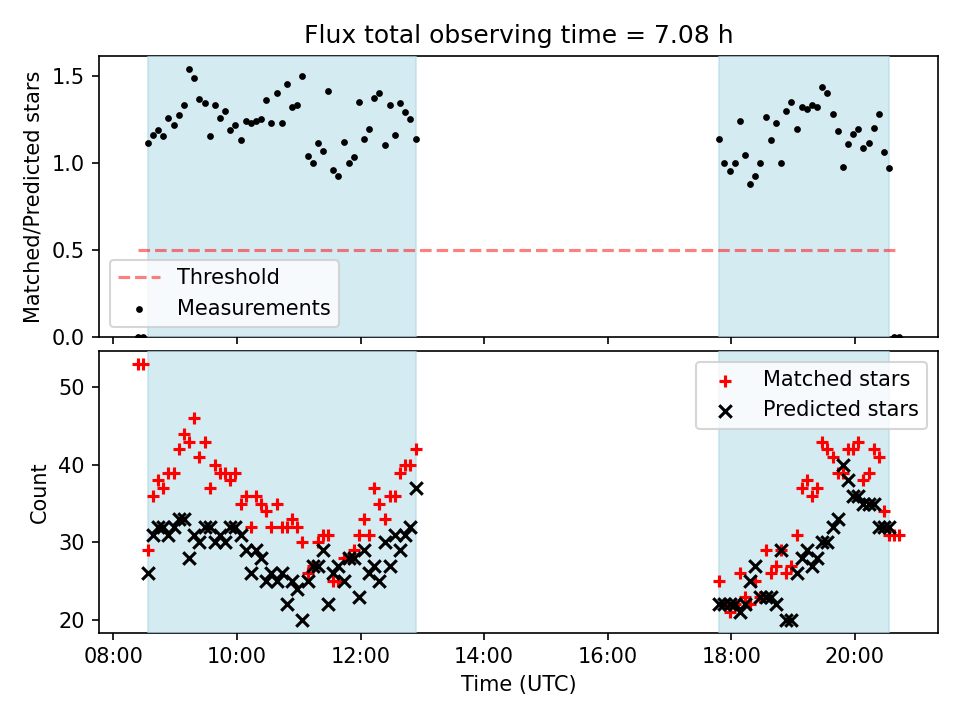 Flux total observing time = 7.08 h

Matched/Predicted stars

1.5
1.0
0.5
0.0

Threshold
Measurements

Count

50
40
30
20

Matched stars
Predicted stars

08:00
10:00
12:00
14:00
16:00
18:00
20:00

Time (UTC)